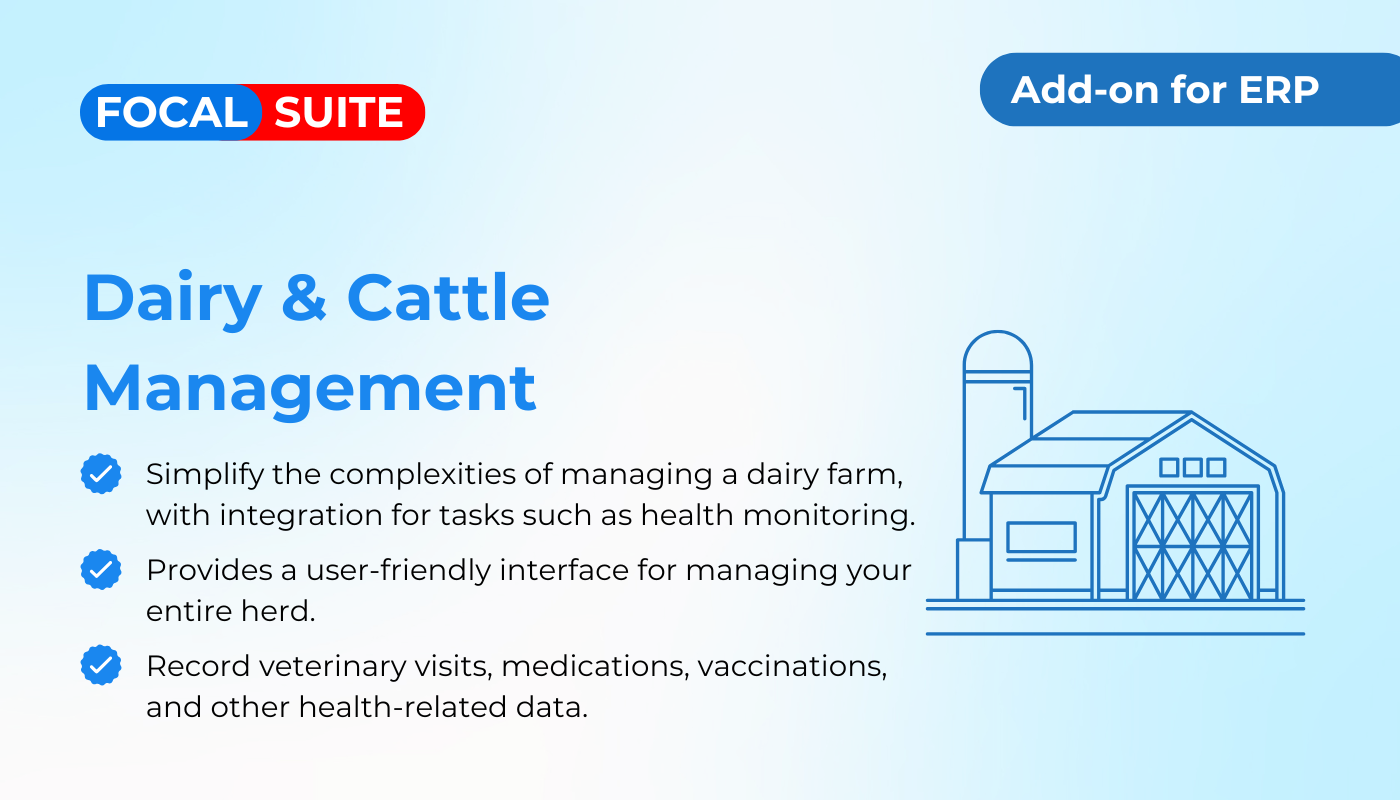 FOCAL SUITE

Add-on for ERP

Dairy & Cattle Management

Simplify the complexities of managing a dairy farm, with integration for tasks such as health monitoring.

Provides a user-friendly interface for managing your entire herd.

Record veterinary visits, medications, vaccinations, and other health-related data.